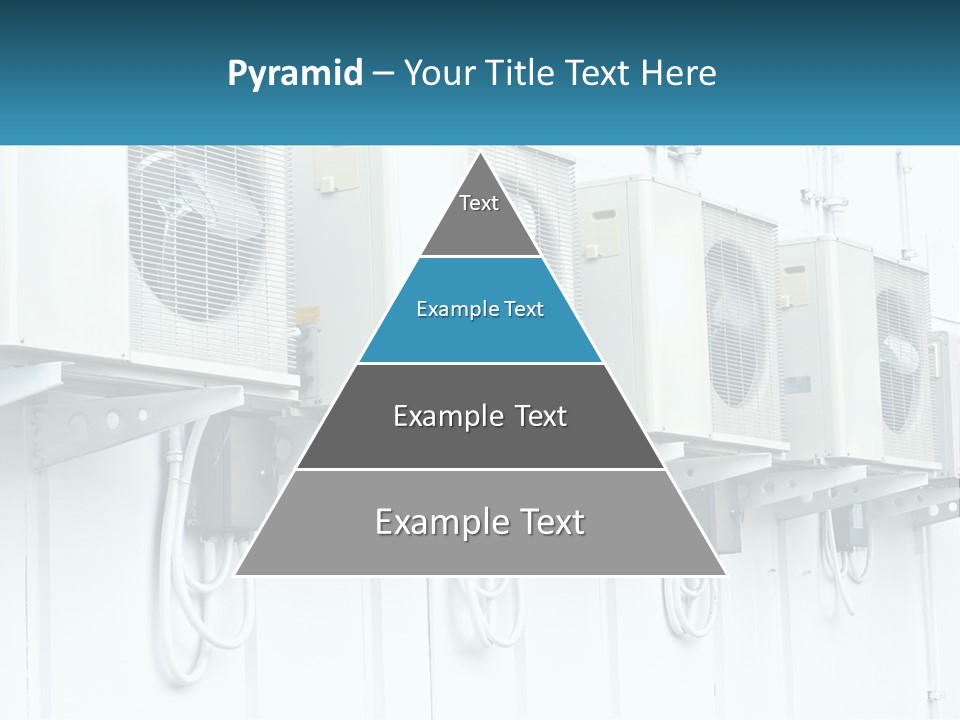 Pyramid – Your Title Text Here

Text

Example Text

Example Text

Example Text